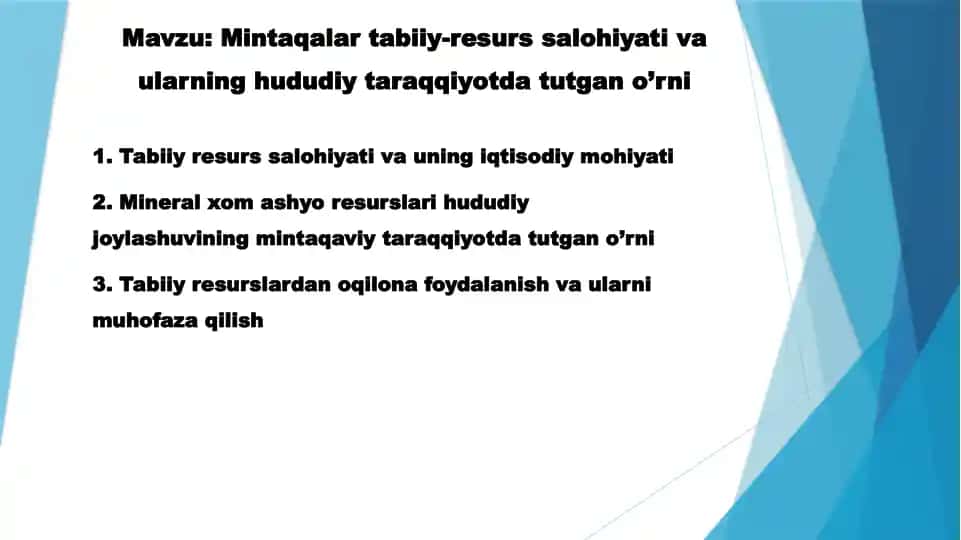 Mavzu: Mintaqalar tabiiy-resurs salohiyati va ularning hududiy taraqqiyotda tutgan o'rni

1. Tabiiy resurs salohiyati va uning iqtisodiy mohiyati

2. Mineral xom ashyo resurslari hududiy joylashuvining mintaqaviy taraqqiyotda tutgan o'rni

3. Tabiiy resurslardan oqilona foydalanish va ularni muhofaza qilish